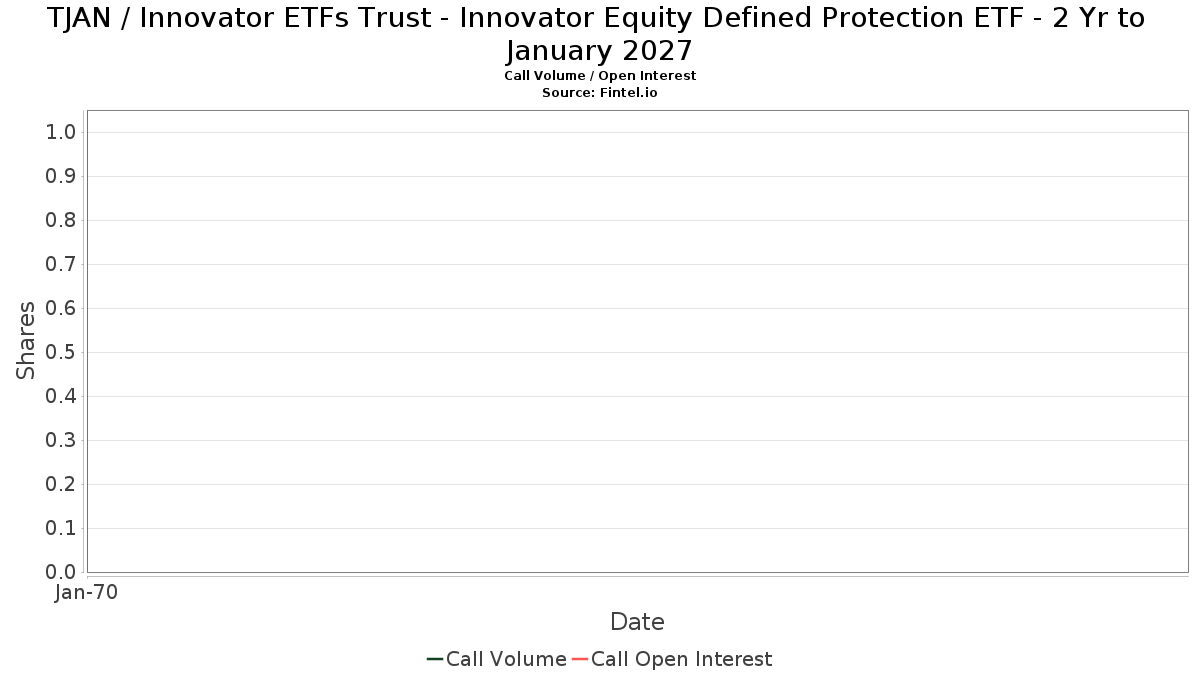 TJAN / Innovator ETFs Trust - Innovator Equity Defined Protection ETF - 2 Yr to January 2027
Call Volume / Open Interest
Source: Fintel.io

Shares
1.0
0.9
0.8
0.7
0.6
0.5
0.4
0.3
0.2
0.1
0.0
Jan-70
Date

Call Volume
Call Open Interest